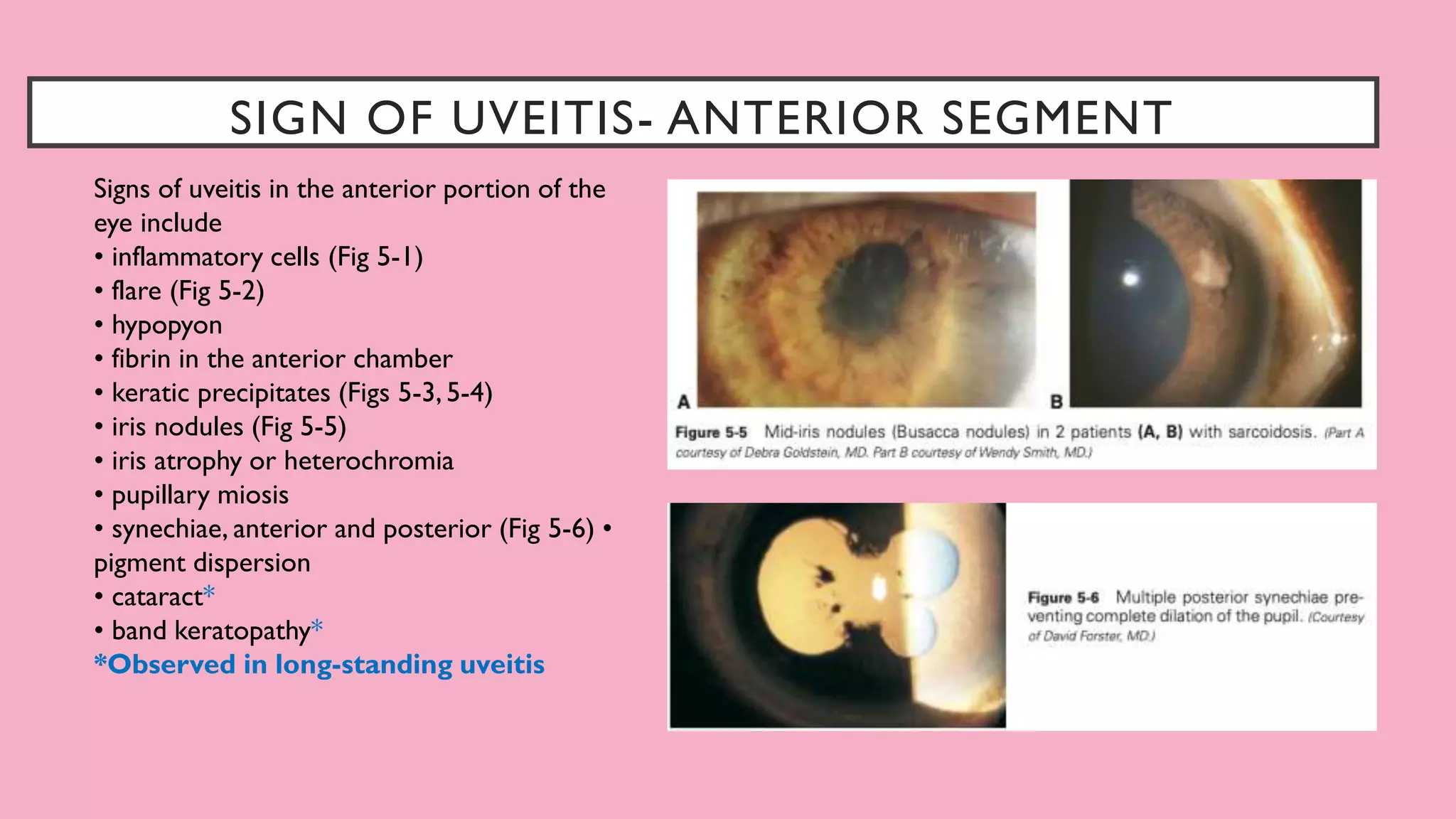 SIGN OF UVEITIS- ANTERIOR SEGMENT

Signs of uveitis in the anterior portion of the eye include
• inflammatory cells (Fig 5-1)
• flare (Fig 5-2)
• hypopyon
• fibrin in the anterior chamber
• keratic precipitates (Figs 5-3, 5-4)
• iris nodules (Fig 5-5)
• iris atrophy or heterochromia
• pupillary miosis
• synechiae, anterior and posterior (Fig 5-6) • pigment dispersion
• cataract*
• band keratopathy*
*Observed in long-standing uveitis

A

B

Figure 5-5 Mid-iris nodules (Busacca nodules) in 2 patients (A, B) with sarcoidosis. (Part A courtesy of Debra Goldstein, MD. Part B courtesy of Wendy Smith, MD.)

Figure 5-6 Multiple posterior synechiae preventing complete dilation of the pupil. (Courtesy of David Forster, MD.)